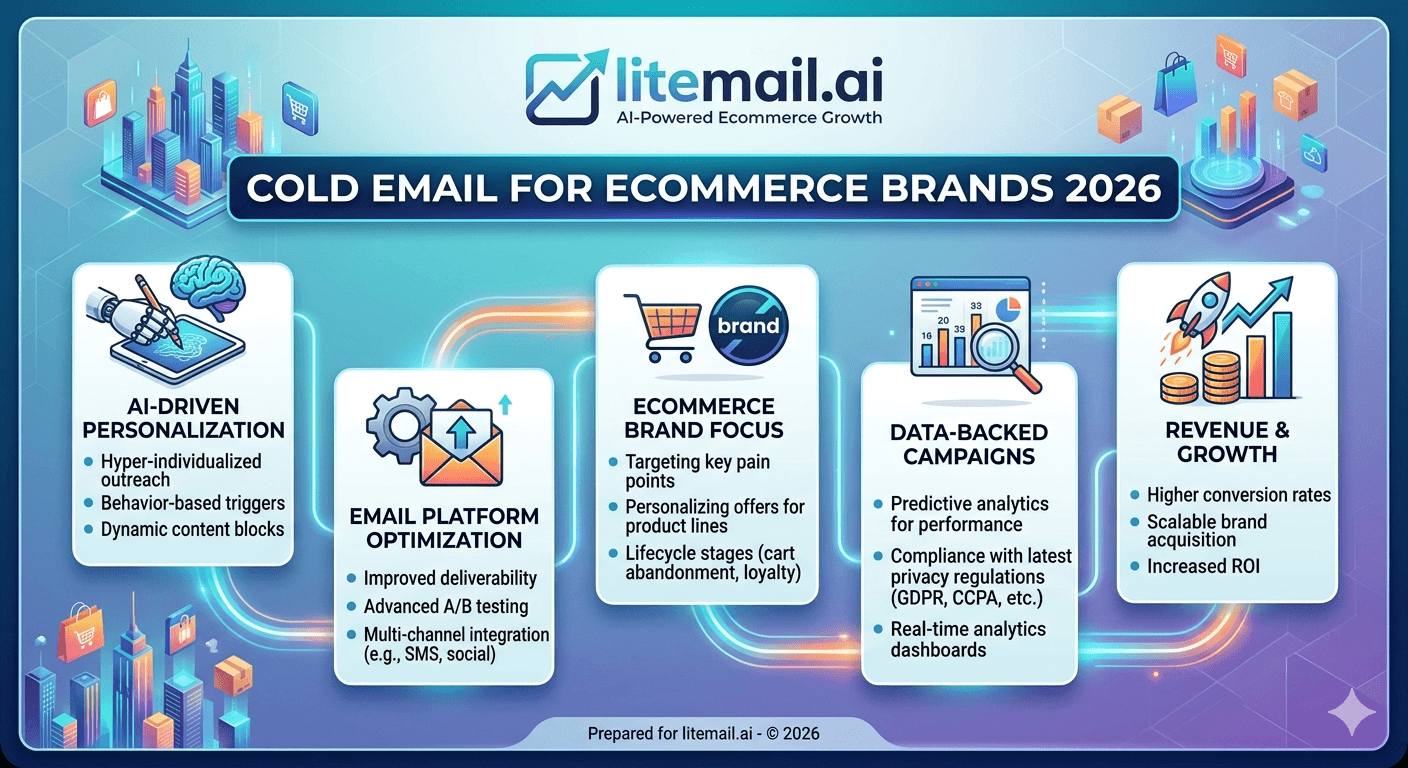 litemail.ai
AI-Powered Ecommerce Growth

COLD EMAIL FOR ECOMMERCE BRANDS 2026

AI-DRIVEN PERSONALIZATION
• Hyper-individualized outreach
• Behavior-based triggers
• Dynamic content blocks

EMAIL PLATFORM OPTIMIZATION
• Improved deliverability
• Advanced A/B testing
• Multi-channel integration (e.g., SMS, social)

brand

ECOMMERCE BRAND FOCUS
• Targeting key pain points
• Personalizing offers for product lines
• Lifecycle stages (cart abandonment, loyalty)

16 20 39 33

DATA-BACKED CAMPAIGNS
• Predictive analytics for performance
• Compliance with latest privacy regulations (GDPR, CCPA, etc.)
• Real-time analytics dashboards

REVENUE & GROWTH
• Higher conversion rates
• Scalable brand acquisition
• Increased ROI

Prepared for litemail.ai - © 2026